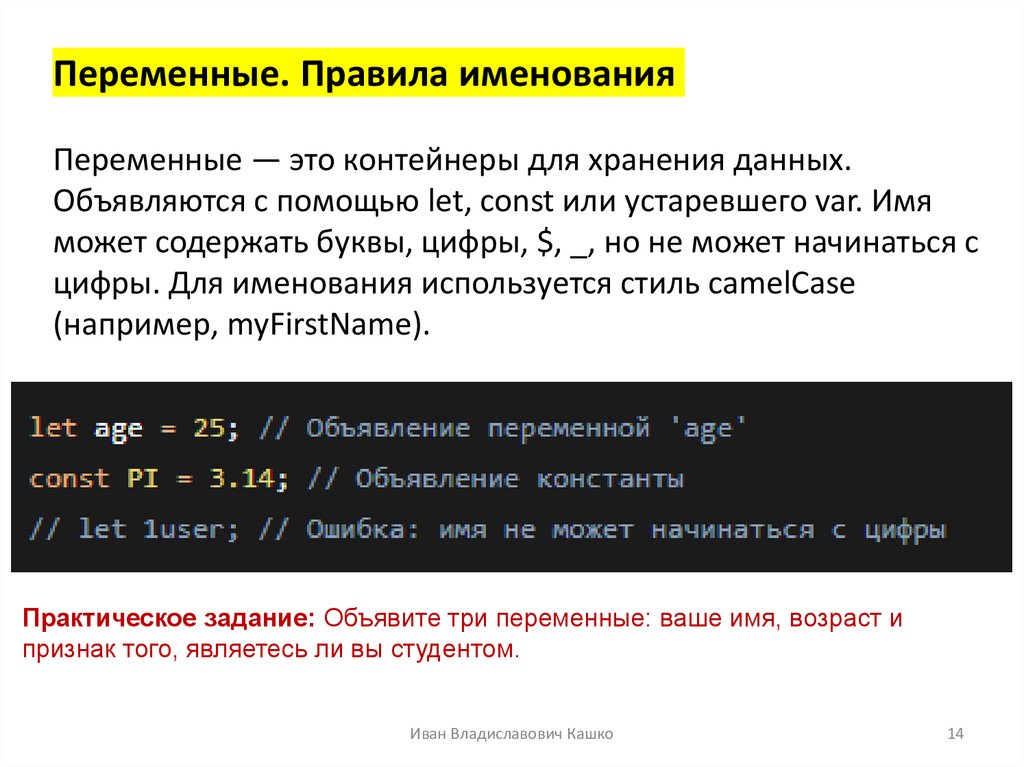 Переменные. Правила именования

Переменные — это контейнеры для хранения данных. Объявляются с помощью let, const или устаревшего var. Имя может содержать буквы, цифры, $, _, но не может начинаться с цифры. Для именования используется стиль camelCase (например, myFirstName).

let age = 25; // Объявление переменной 'age'
const PI = 3.14; // Объявление константы
// let 1user; // Ошибка: имя не может начинаться с цифры

Практическое задание: Объявите три переменные: ваше имя, возраст и признак того, являетесь ли вы студентом.

Иван Владиславович Кашко

14